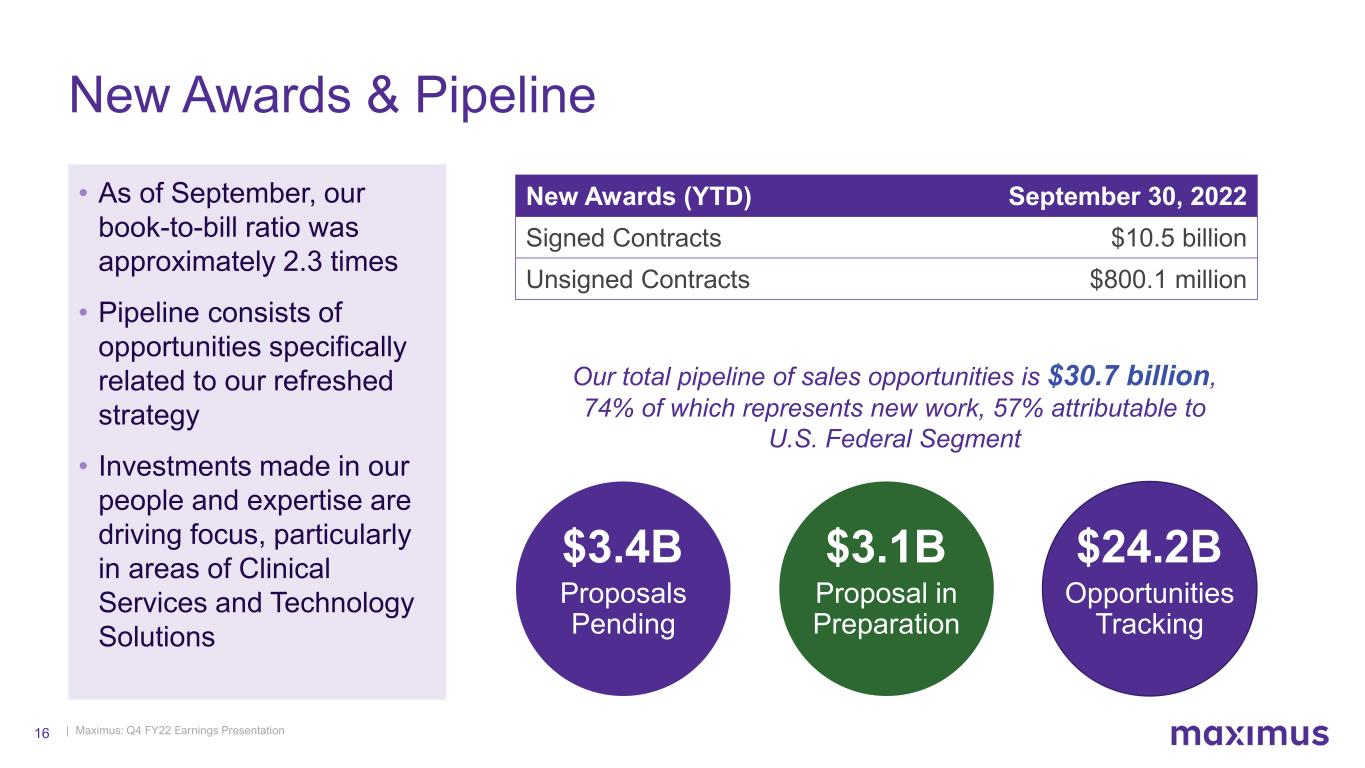 New Awards & Pipeline

• As of September, our book-to-bill ratio was approximately 2.3 times

• Pipeline consists of opportunities specifically related to our refreshed strategy

• Investments made in our people and expertise are driving focus, particularly in areas of Clinical Services and Technology Solutions

| New Awards (YTD) | September 30, 2022 |
|---|---|
| Signed Contracts | \$10.5 billion |
| Unsigned Contracts | \$800.1 million |

Our total pipeline of sales opportunities is \$30.7 billion, 74% of which represents new work, 57% attributable to U.S. Federal Segment

\$3.4B
Proposals Pending

\$3.1B
Proposal in Preparation

\$24.2B
Opportunities Tracking

16 | Maximus: Q4 FY22 Earnings Presentation

maximus